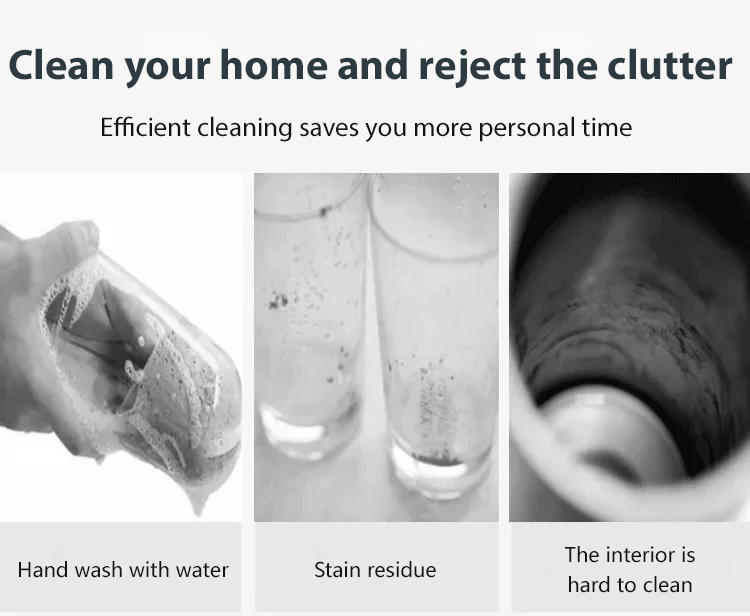 Clean your home and reject the clutter

Efficient cleaning saves you more personal time

Hand wash with water

Stain residue

The interior is hard to clean